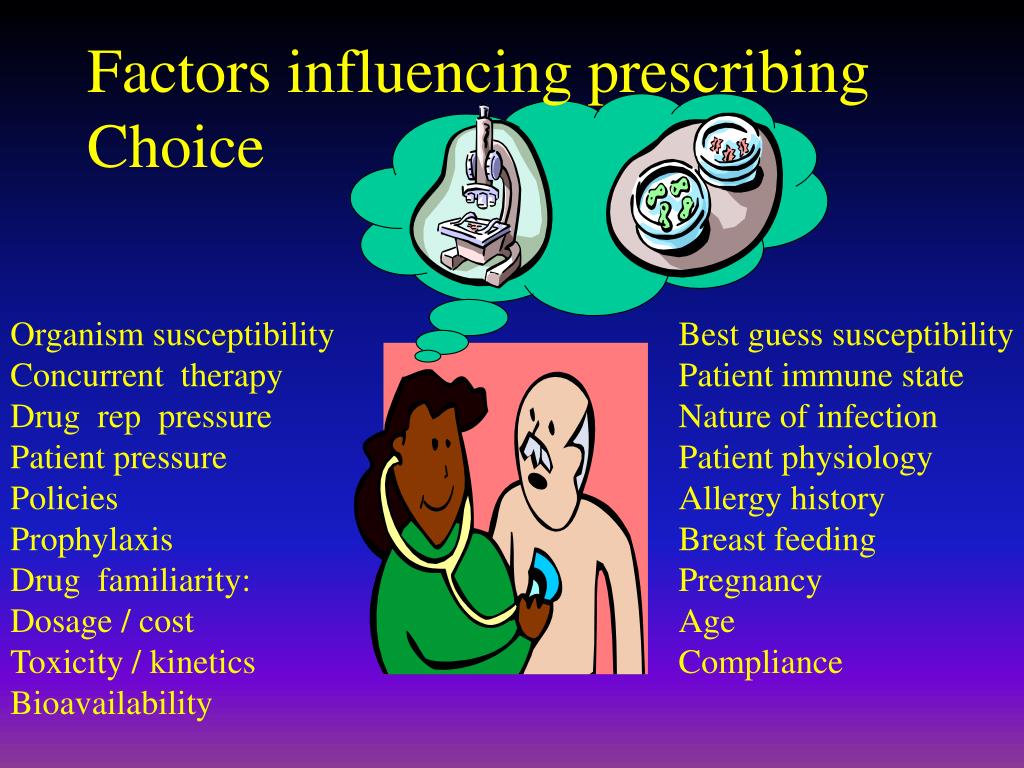 Factors influencing prescribing Choice

Organism susceptibility
Concurrent therapy
Drug rep pressure
Patient pressure
Policies
Prophylaxis
Drug familiarity:
Dosage / cost
Toxicity / kinetics
Bioavailability

Best guess susceptibility
Patient immune state
Nature of infection
Patient physiology
Allergy history
Breast feeding
Pregnancy
Age
Compliance